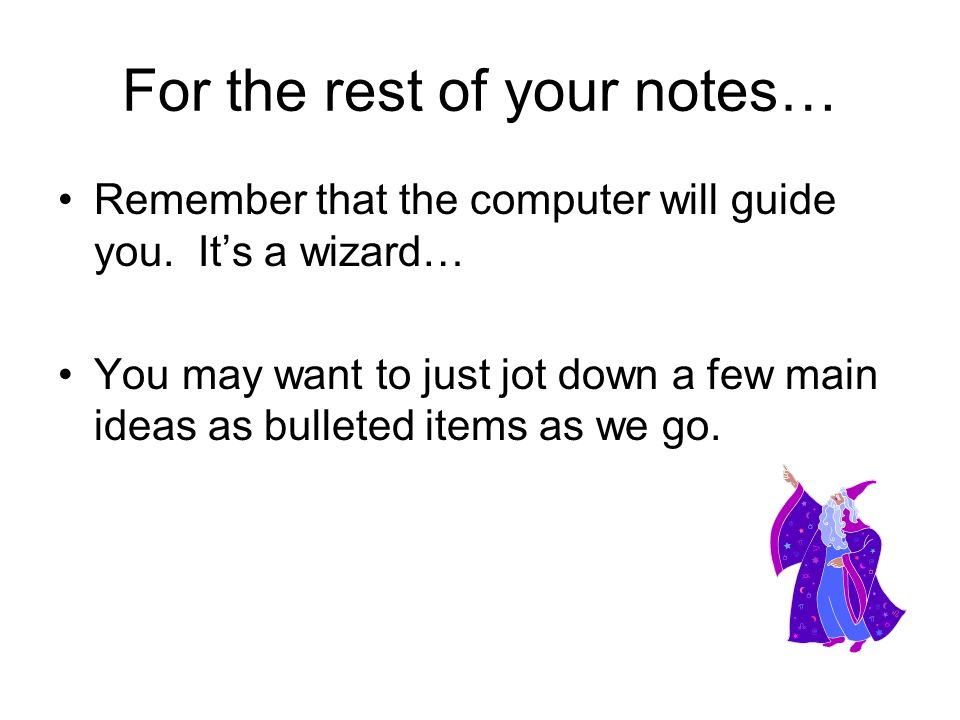 For the rest of your notes…

• Remember that the computer will guide you. It’s a wizard…

• You may want to just jot down a few main ideas as bulleted items as we go.